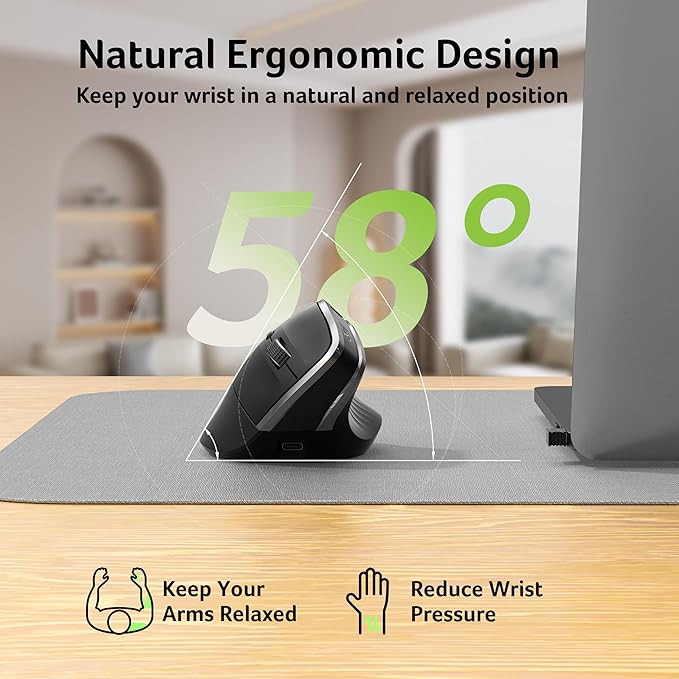 Natural Ergonomic Design
Keep your wrist in a natural and relaxed position

58°

Keep Your Arms Relaxed

Reduce Wrist Pressure